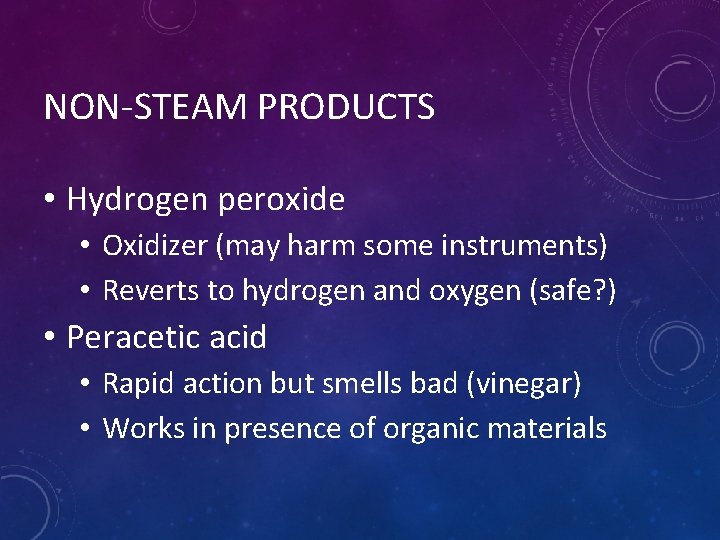 NON-STEAM PRODUCTS

• Hydrogen peroxide
• Oxidizer (may harm some instruments)
• Reverts to hydrogen and oxygen (safe?)
• Peracetic acid
• Rapid action but smells bad (vinegar)
• Works in presence of organic materials